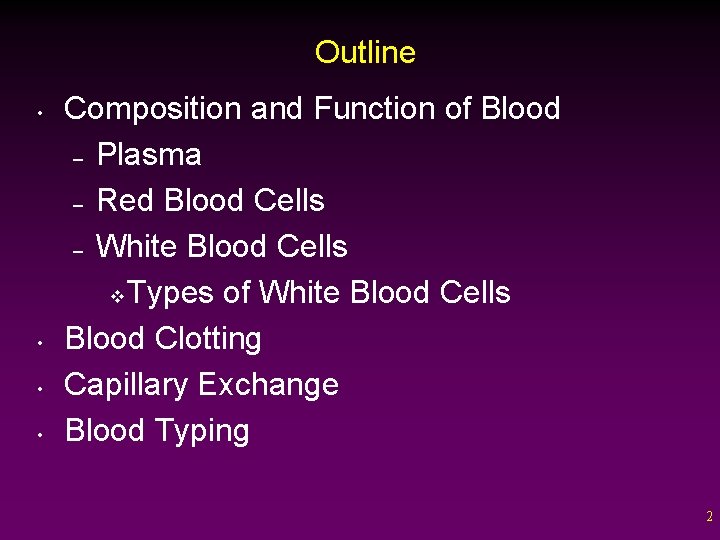 Outline

• Composition and Function of Blood
  – Plasma
  – Red Blood Cells
  – White Blood Cells
    ❖ Types of White Blood Cells
• Blood Clotting
• Capillary Exchange
• Blood Typing

2